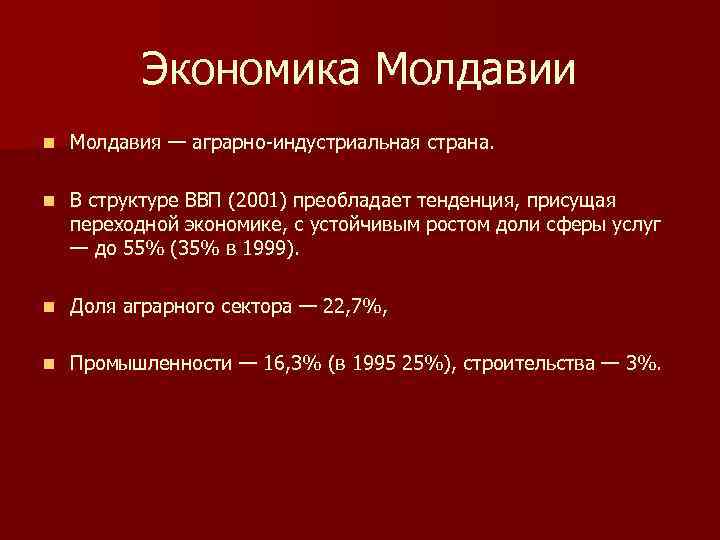 Экономика Молдавии

Молдавия — аграрно-индустриальная страна.

В структуре ВВП (2001) преобладает тенденция, присущая переходной экономике, с устойчивым ростом доли сферы услуг — до 55% (35% в 1999).

Доля аграрного сектора — 22,7%,

Промышленности — 16,3% (в 1995 25%), строительства — 3%.